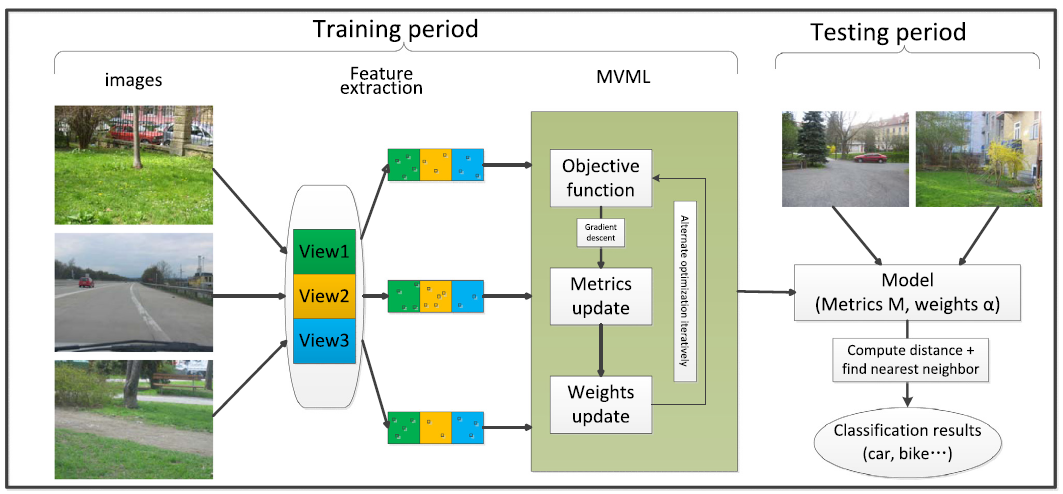 Training period

Testing period

images

Feature extraction

MVML

View1

View2

View3

Objective function

Gradient descent

Metrics update

Weights update

Alternate optimization iteratively

Model
(Metrics M, weights α)

Compute distance + find nearest neighbor

Classification results
(car, bike⋯)